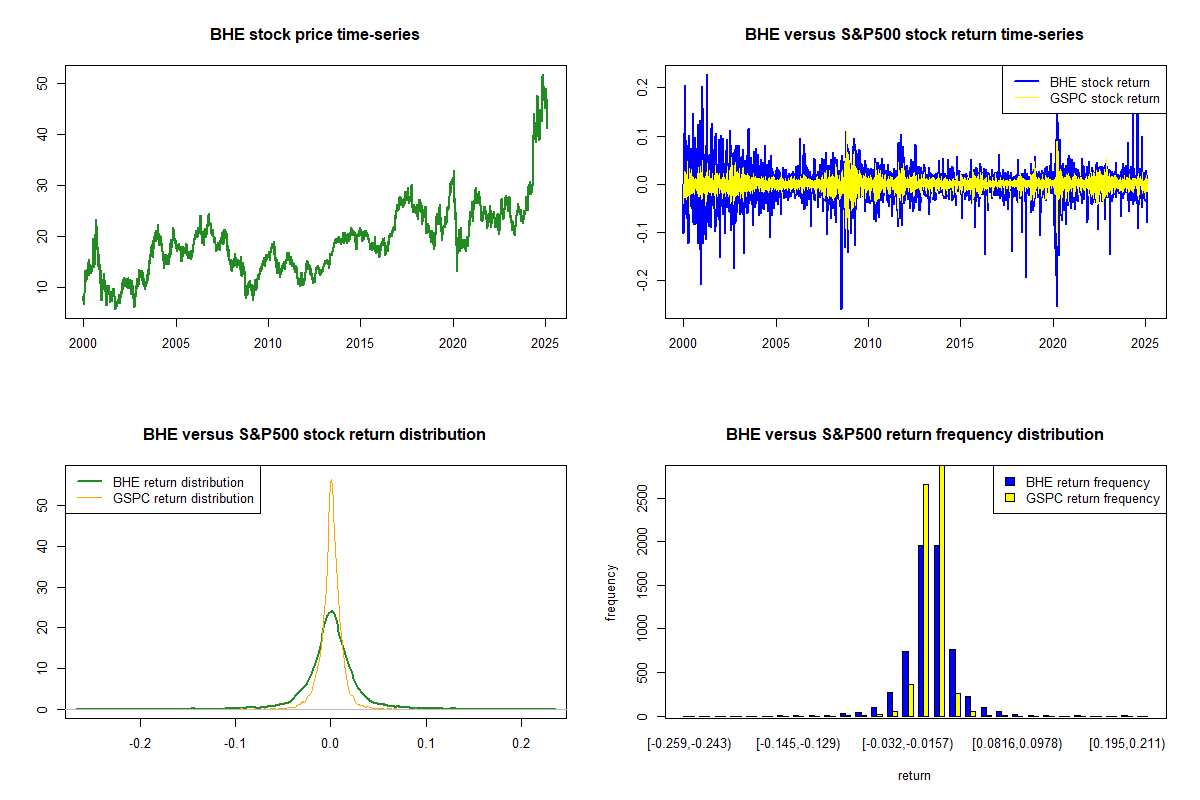 BHE stock price time-series

50
40
30
20
10

2000 2005 2010 2015 2020 2025

BHE versus S&P500 stock return time-series

BHE stock return
GSPC stock return

0.2
0.1
0.0
-0.1
-0.2

2000 2005 2010 2015 2020 2025

BHE versus S&P500 stock return distribution

BHE return distribution
GSPC return distribution

50
40
30
20
10
0

-0.2 -0.1 0.0 0.1 0.2

BHE versus S&P500 return frequency distribution

BHE return frequency
GSPC return frequency

frequency

2500
2000
1500
1000
500
0

[-0.259,-0.243) [-0.145,-0.129) [-0.032,-0.0157) [0.0816,0.0978) [0.195,0.211)

return